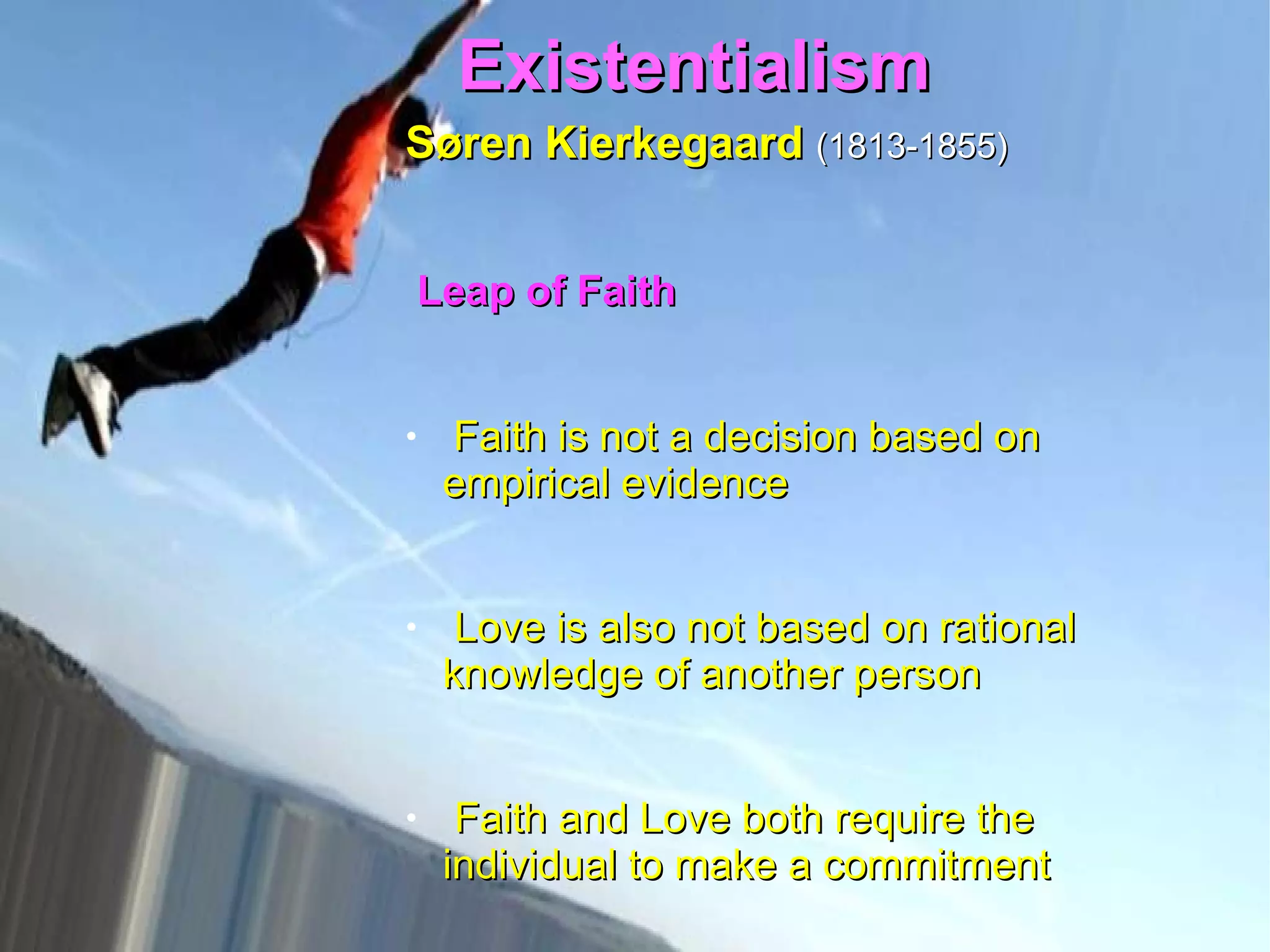 Existentialism

Søren Kierkegaard (1813-1855)

Leap of Faith

• Faith is not a decision based on empirical evidence

• Love is also not based on rational knowledge of another person

• Faith and Love both require the individual to make a commitment